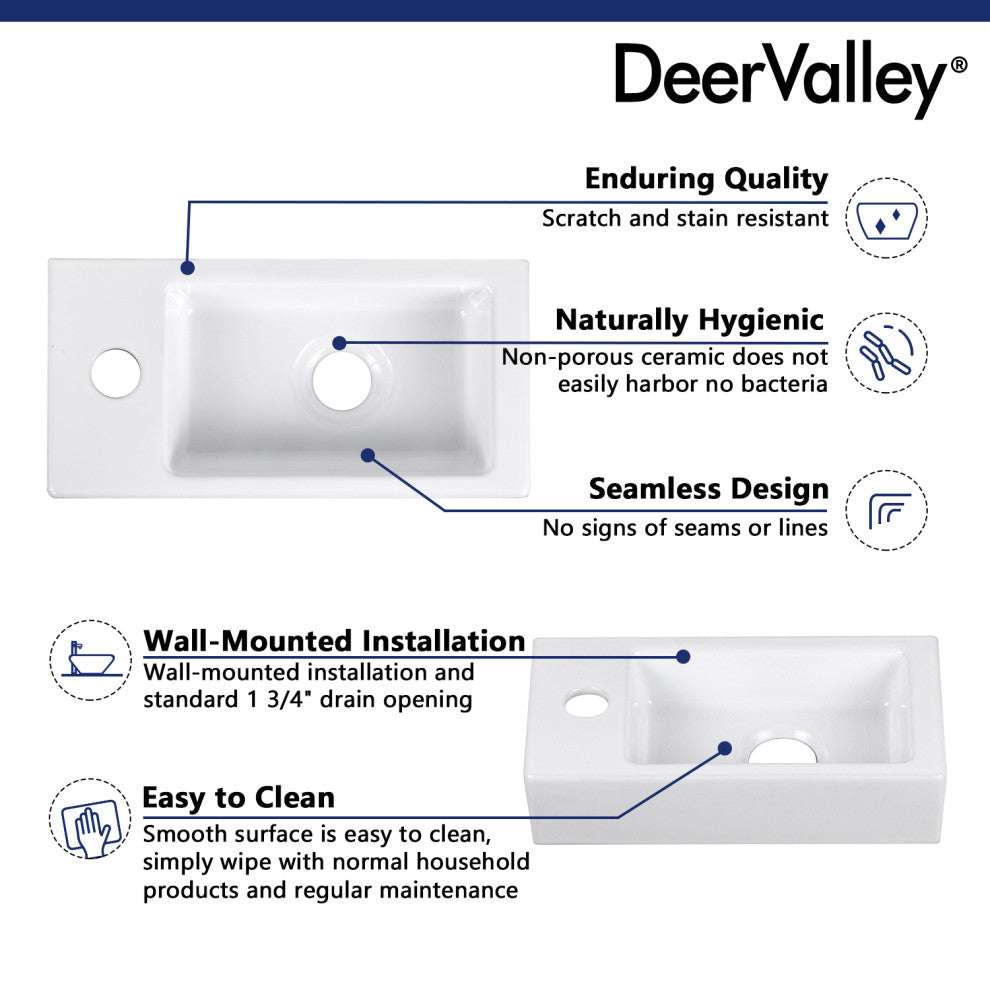 DeerValley®

Enduring Quality
Scratch and stain resistant

Naturally Hygienic
Non-porous ceramic does not easily harbor no bacteria

Seamless Design
No signs of seams or lines

Wall-Mounted Installation
Wall-mounted installation and standard 1 3/4" drain opening

Easy to Clean
Smooth surface is easy to clean, simply wipe with normal household products and regular maintenance